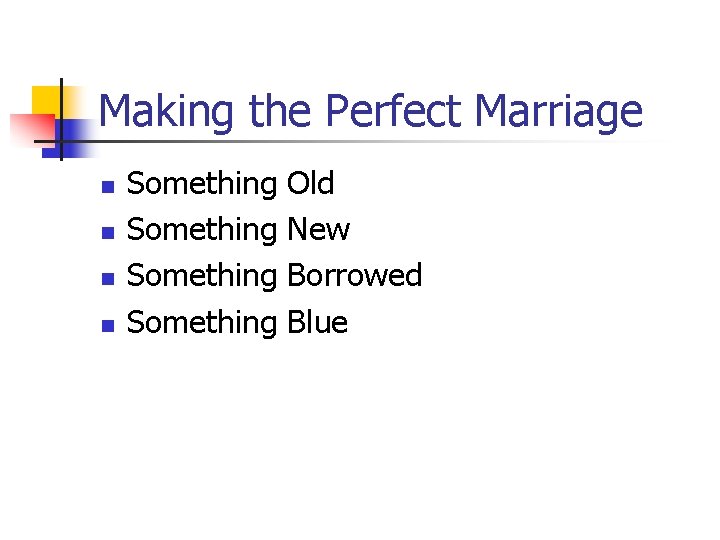 Making the Perfect Marriage

- Something Old
- Something New
- Something Borrowed
- Something Blue